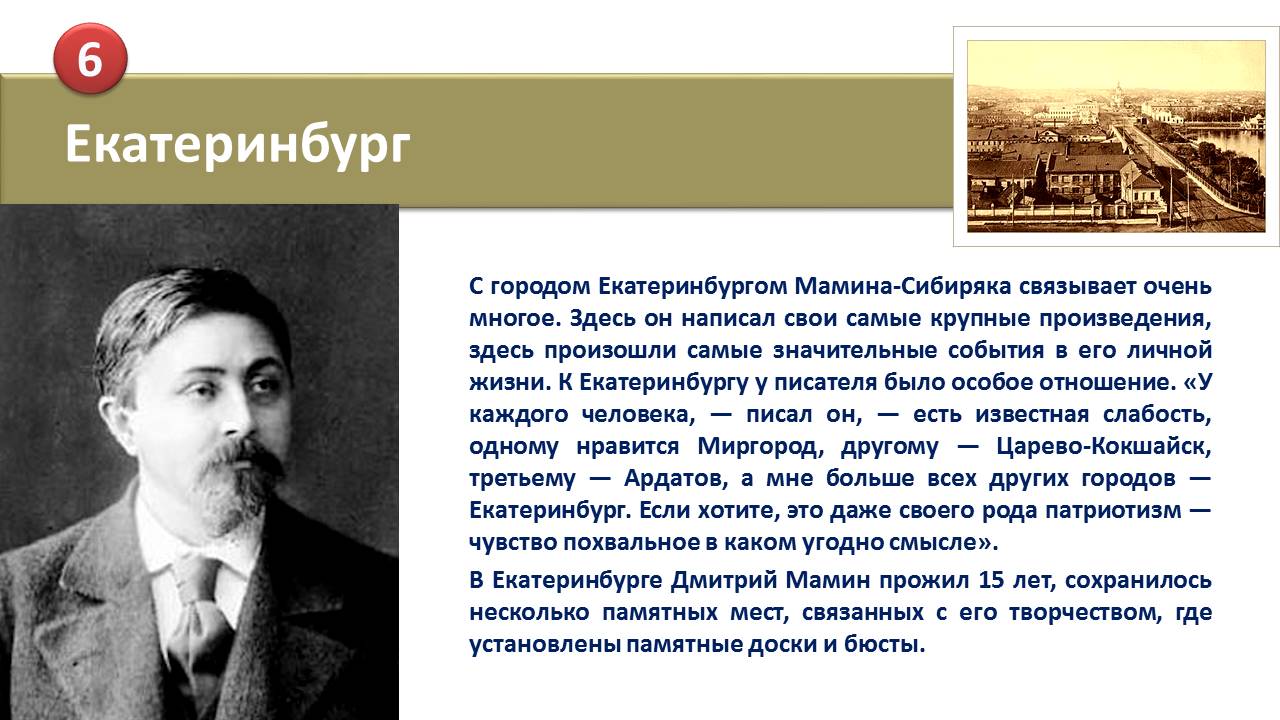 6

Екатеринбург

С городом Екатеринбургом Мамина-Сибиряка связывает очень многое. Здесь он написал свои самые крупные произведения, здесь произошли самые значительные события в его личной жизни. К Екатеринбургу у писателя было особое отношение. «У каждого человека, — писал он, — есть известная слабость, одному нравится Миргород, другому — Царево-Кокшайск, третьему — Ардатов, а мне больше всех других городов — Екатеринбург. Если хотите, это даже своего рода патриотизм — чувство похвальное в каком угодно смысле».

В Екатеринбурге Дмитрий Мамин прожил 15 лет, сохранилось несколько памятных мест, связанных с его творчеством, где установлены памятные доски и бюсты.